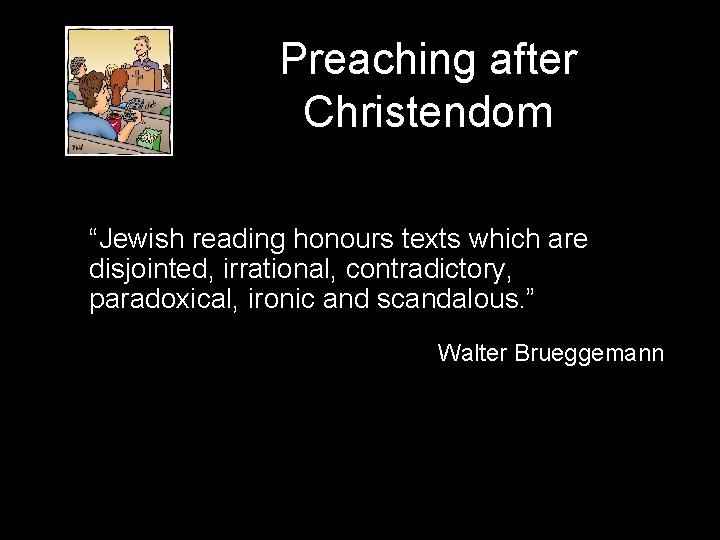 Preaching after Christendom

“Jewish reading honours texts which are disjointed, irrational, contradictory, paradoxical, ironic and scandalous.”

Walter Brueggemann